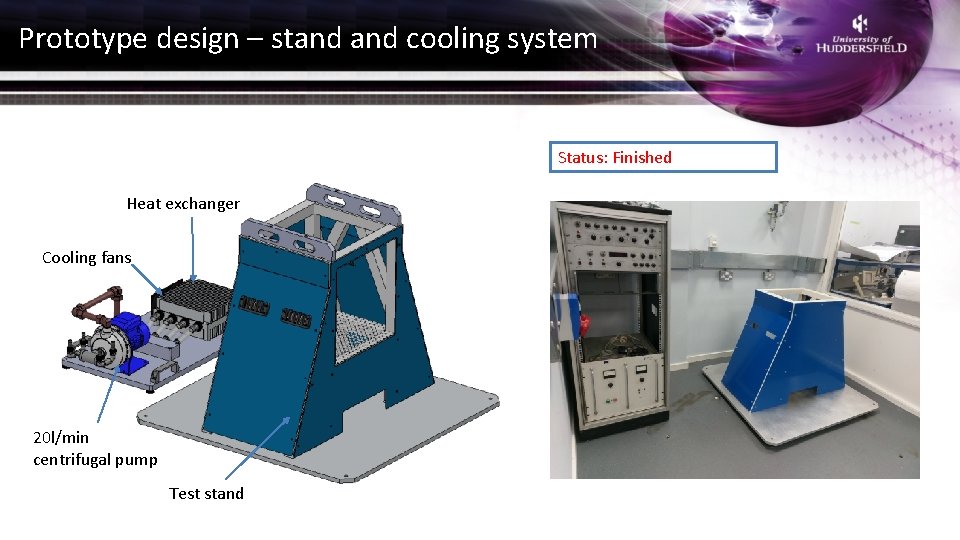 Prototype design – stand and cooling system

University of HUDDERSFIELD

Status: Finished

Heat exchanger

Cooling fans

20l/min centrifugal pump

Test stand